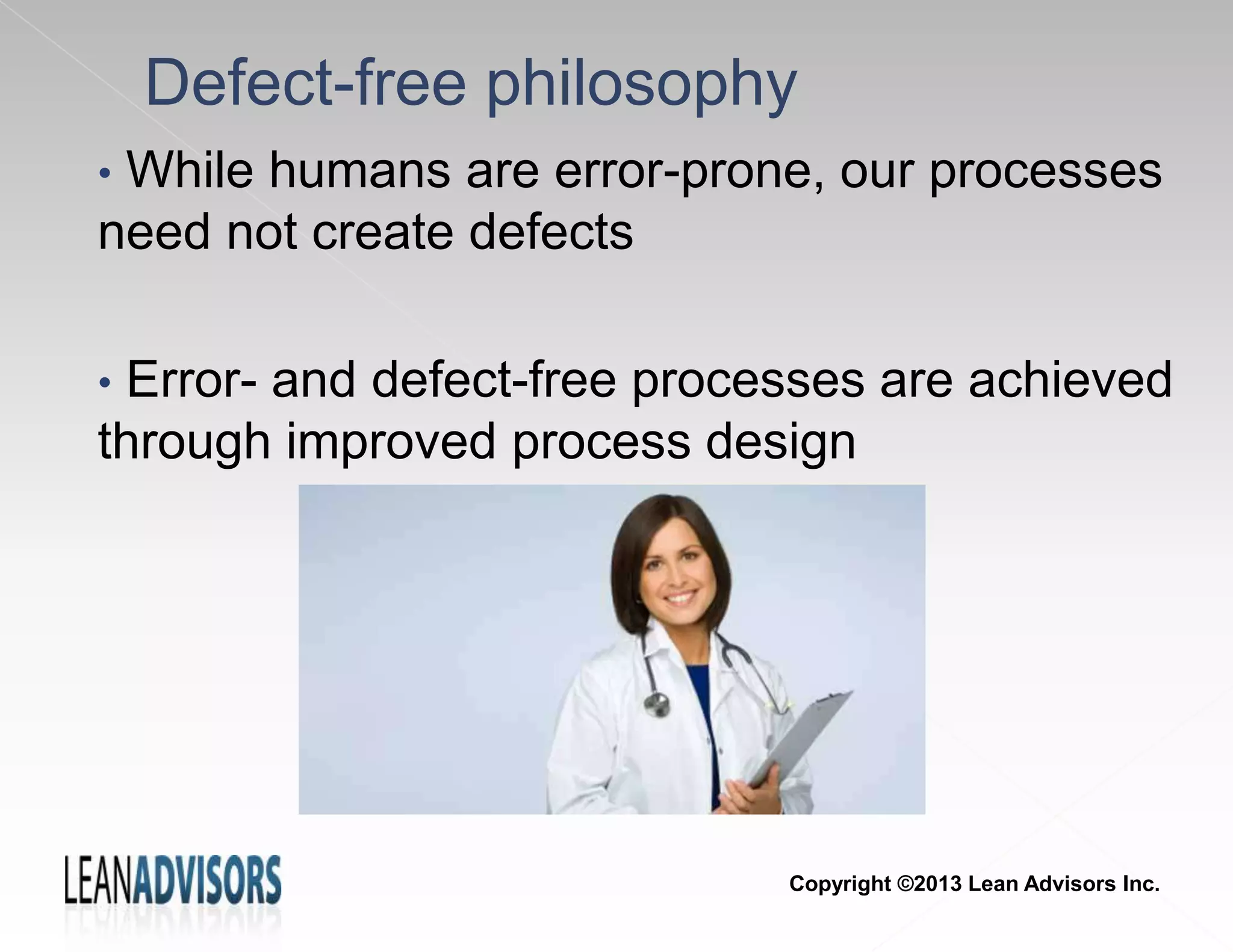 Defect-free philosophy

• While humans are error-prone, our processes need not create defects

• Error- and defect-free processes are achieved through improved process design

LEANADVISORS

Copyright ©2013 Lean Advisors Inc.